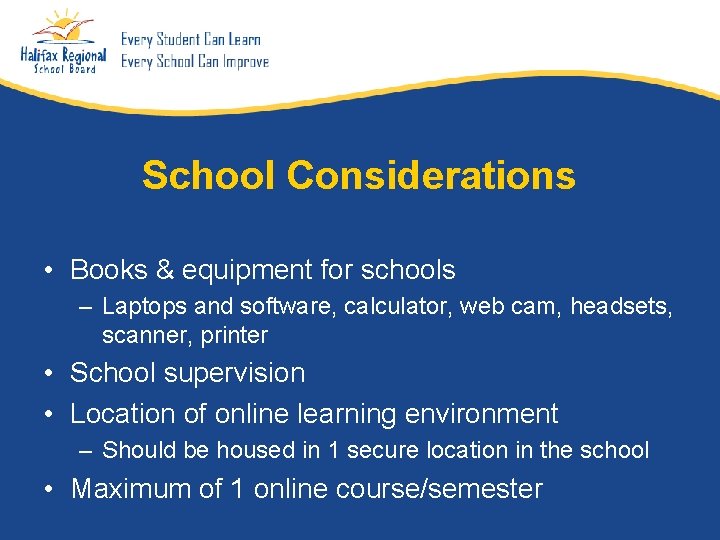 Halifax Regional School Board

Every Student Can Learn
Every School Can Improve

School Considerations

• Books & equipment for schools
– Laptops and software, calculator, web cam, headsets, scanner, printer
• School supervision
• Location of online learning environment
– Should be housed in 1 secure location in the school
• Maximum of 1 online course/semester